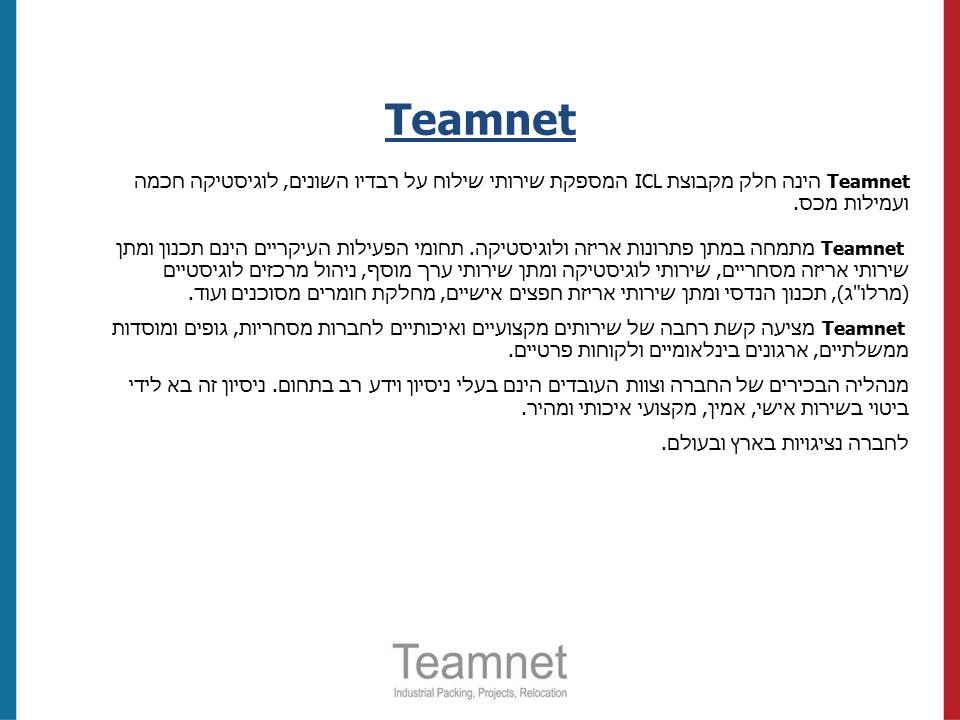 Teamnet

Teamnet הינה חלק מקבוצת ICL המספקת שירותי שילוח על רבדיו השונים, לוגיסטיקה חכמה ועמילות מכס.

Teamnet מתמחה במתן פתרונות אריזה ולוגיסטיקה. תחומי הפעילות העיקריים הינם תכנון ומתן שירותי אריזה מסחריים, שירותי לוגיסטיקה ומתן שירותי ערך מוסף, ניהול מרכזים לוגיסטיים (מרלו"ג), תכנון הנדסי ומתן שירותי אריזת חפצים אישיים, מחלקת חומרים מסוכנים ועוד.

Teamnet מציעה קשת רחבה של שירותים מקצועיים ואיכותיים לחברות מסחריות, גופים ומוסדות ממשלתיים, ארגונים בינלאומיים ולקוחות פרטיים.

מנהליה הבכירים של החברה וצוות העובדים הינם בעלי ניסיון וידע רב בתחום. ניסיון זה בא לידי ביטוי בשירות אישי, אמין, מקצועי איכותי ומהיר.

לחברה נציגויות בארץ ובעולם.

Teamnet
Industrial Packing, Projects, Relocation